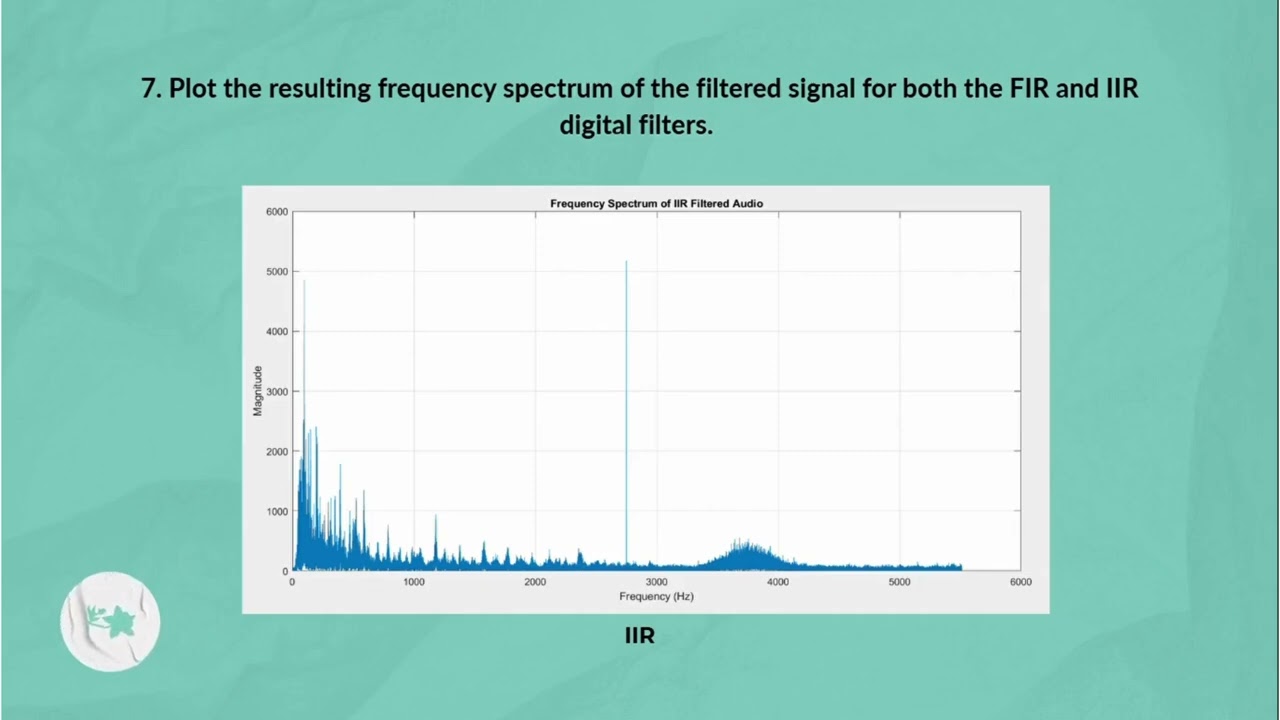 7. Plot the resulting frequency spectrum of the filtered signal for both the FIR and IIR digital filters.

Frequency Spectrum of IIR Filtered Audio

Magnitude

6000
5000
4000
3000
2000
1000
0

0
1000
2000
3000
4000
5000
6000

Frequency (Hz)

IIR